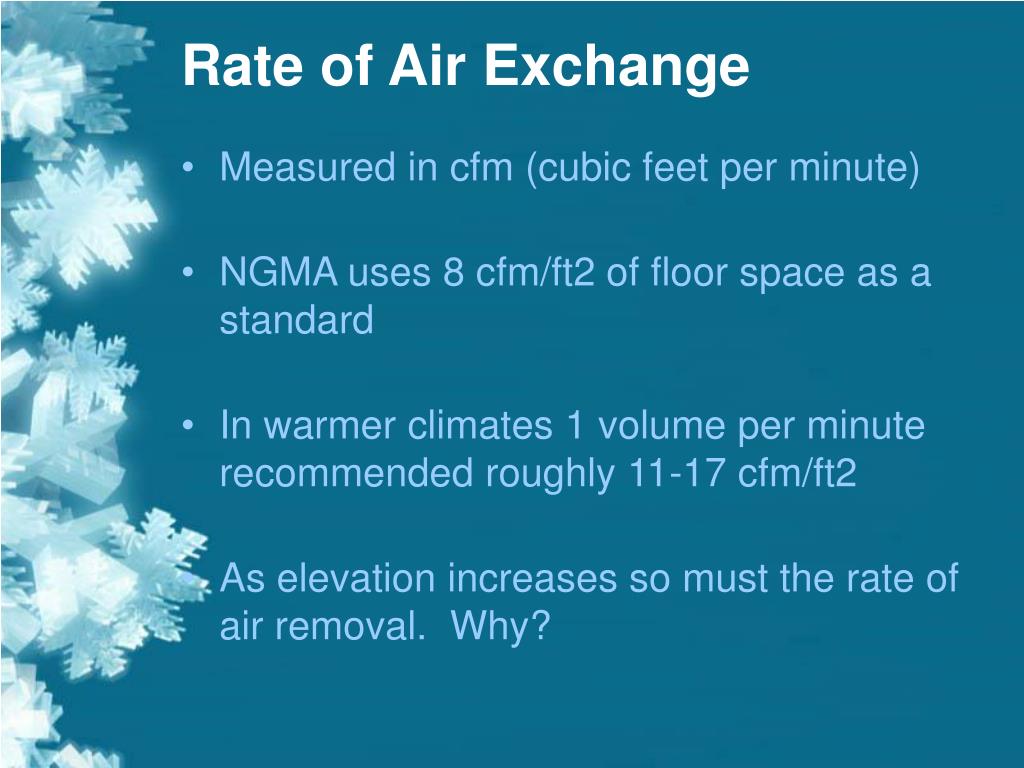 Rate of Air Exchange

• Measured in cfm (cubic feet per minute)

• NGMA uses 8 cfm/ft2 of floor space as a standard

• In warmer climates 1 volume per minute recommended roughly 11-17 cfm/ft2

• As elevation increases so must the rate of air removal. Why?